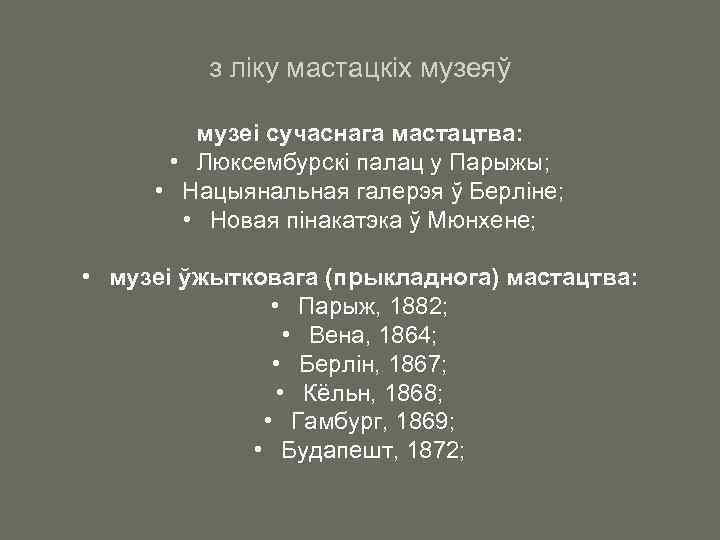 з ліку мастацкіх музеяў

музеі сучаснага мастацтва:
• Люксембурскі палац у Парыжы;
• Нацыянальная галерэя ў Берліне;
• Новая пінакатэка ў Мюнхене;

• музеі ўжытковага (прыкладнога) мастацтва:
• Парыж, 1882;
• Вена, 1864;
• Берлін, 1867;
• Кёльн, 1868;
• Гамбург, 1869;
• Будапешт, 1872;